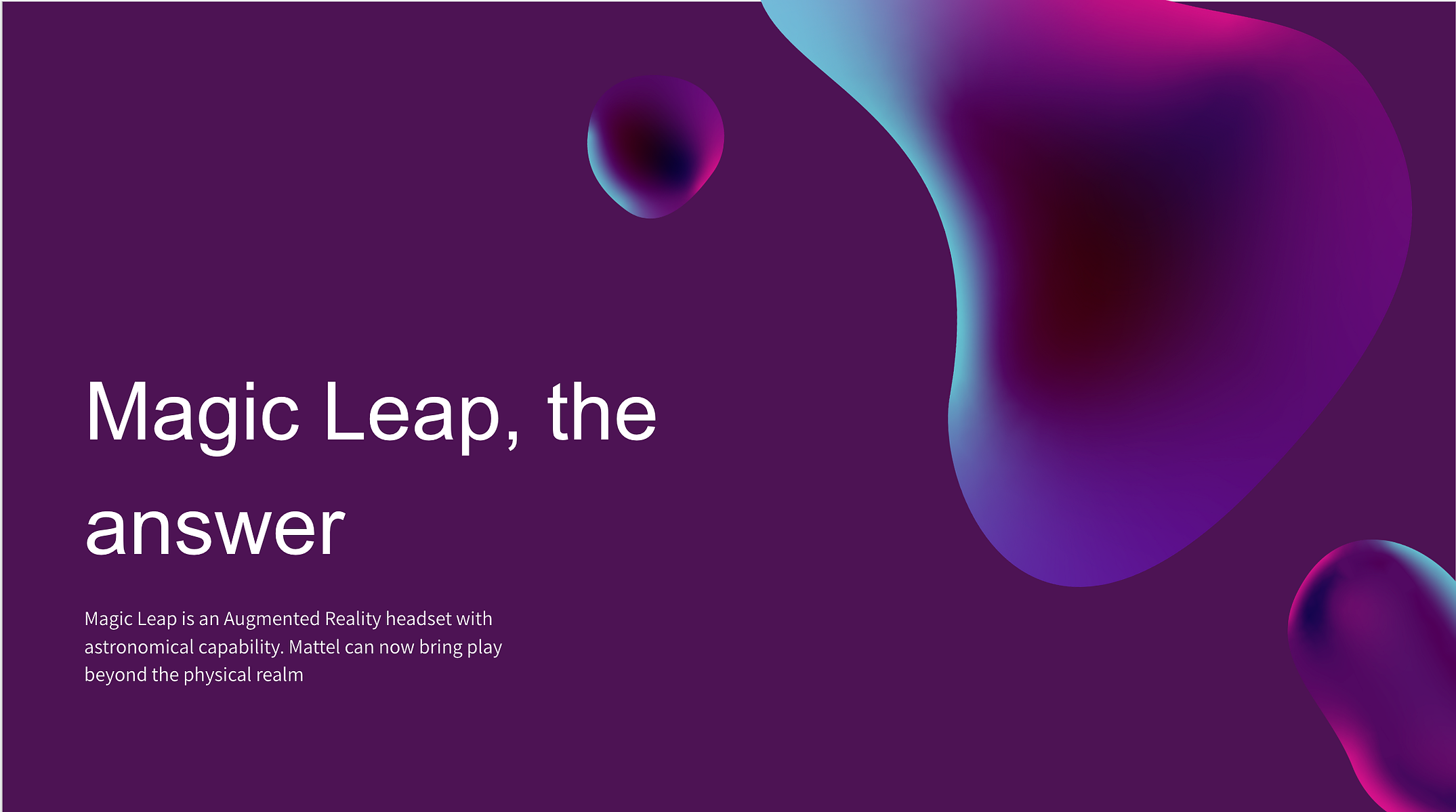 Magic Leap, the answer

Magic Leap is an Augmented Reality headset with astronomical capability. Mattel can now bring play beyond the physical realm